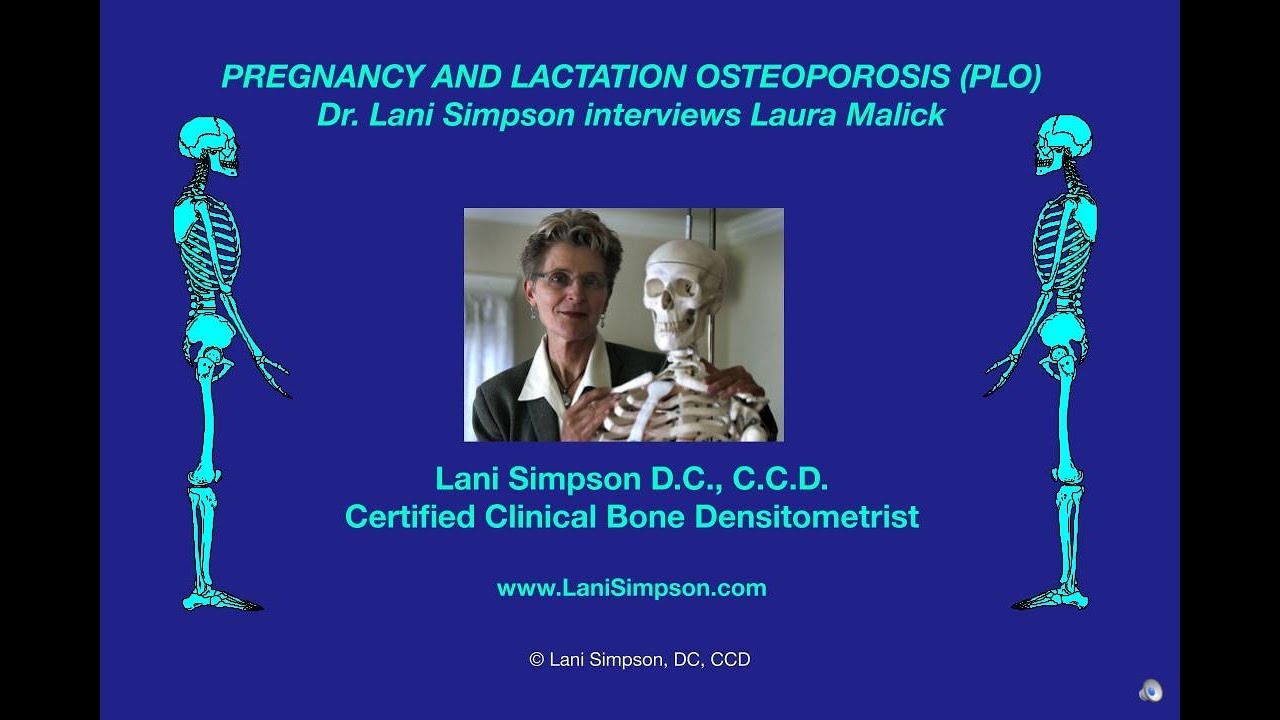 PREGNANCY AND LACTATION OSTEOPOROSIS (PLO)
Dr. Lani Simpson interviews Laura Malick

Lani Simpson D.C., C.C.D.
Certified Clinical Bone Densitometrist

www.LaniSimpson.com

© Lani Simpson, DC, CCD